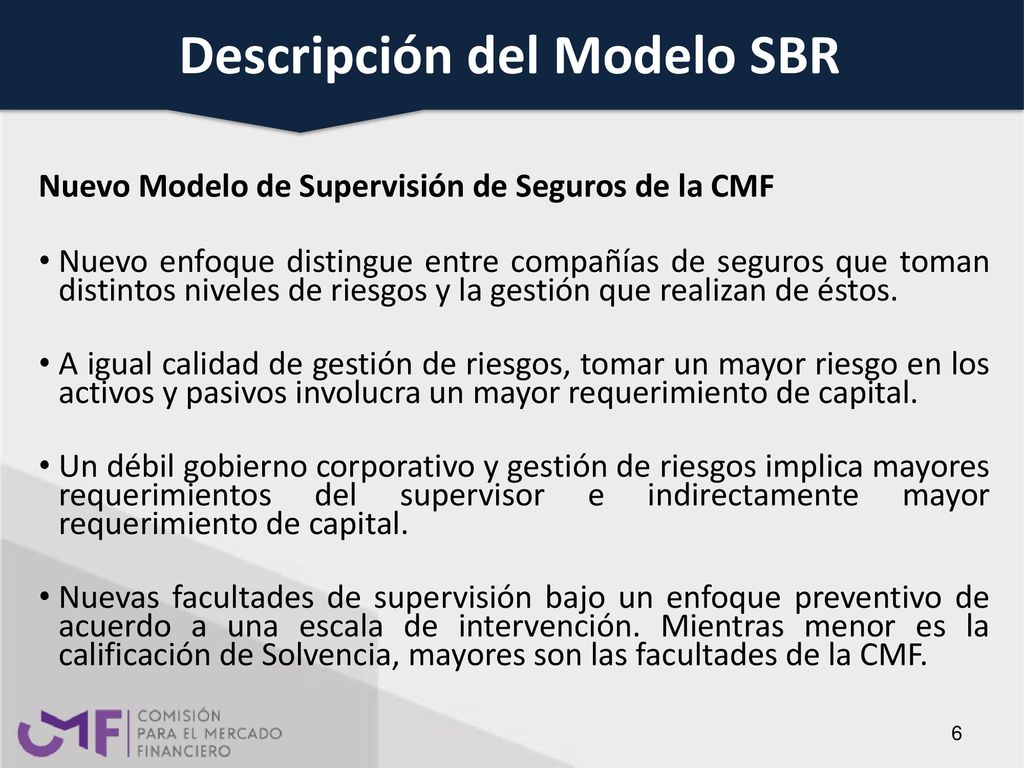 Descripción del Modelo SBR

Nuevo Modelo de Supervisión de Seguros de la CMF

• Nuevo enfoque distingue entre compañías de seguros que toman distintos niveles de riesgos y la gestión que realizan de éstos.

• A igual calidad de gestión de riesgos, tomar un mayor riesgo en los activos y pasivos involucra un mayor requerimiento de capital.

• Un débil gobierno corporativo y gestión de riesgos implica mayores requerimientos del supervisor e indirectamente mayor requerimiento de capital.

• Nuevas facultades de supervisión bajo un enfoque preventivo de acuerdo a una escala de intervención. Mientras menor es la calificación de Solvencia, mayores son las facultades de la CMF.

CMF COMISIÓN PARA EL MERCADO FINANCIERO

6